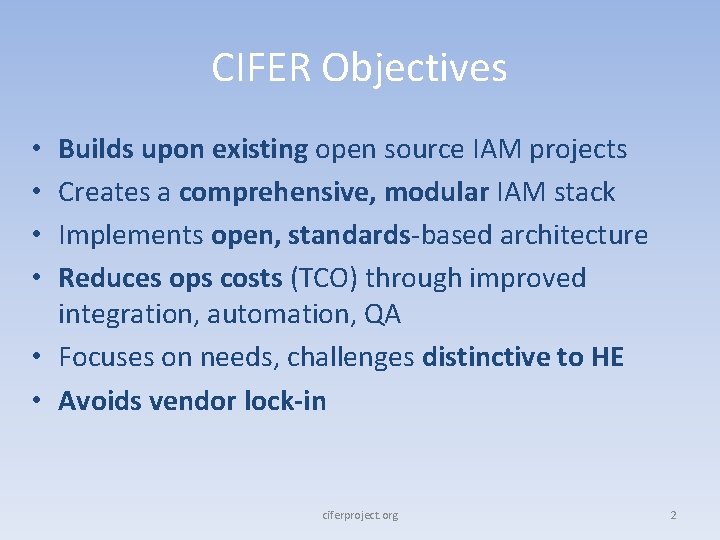 CIFER Objectives

• Builds upon existing open source IAM projects
• Creates a comprehensive, modular IAM stack
• Implements open, standards-based architecture
• Reduces ops costs (TCO) through improved integration, automation, QA
• Focuses on needs, challenges distinctive to HE
• Avoids vendor lock-in

ciferproject.org

2